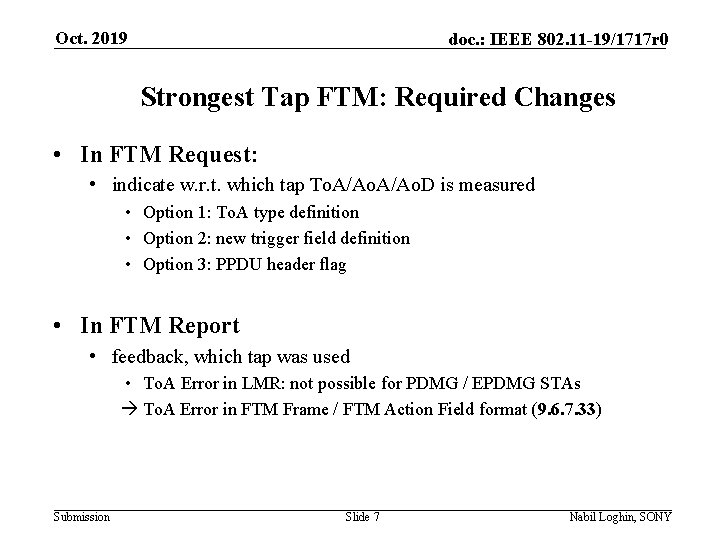 Oct. 2019

doc.: IEEE 802.11-19/1717r0

Strongest Tap FTM: Required Changes

• In FTM Request:
  • indicate w.r.t. which tap ToA/AoA/AoD is measured
    • Option 1: ToA type definition
    • Option 2: new trigger field definition
    • Option 3: PPDU header flag

• In FTM Report
  • feedback, which tap was used
    • ToA Error in LMR: not possible for PDMG / EPDMG STAs
    → ToA Error in FTM Frame / FTM Action Field format (9.6.7.33)

Submission

Slide 7

Nabil Loghin, SONY